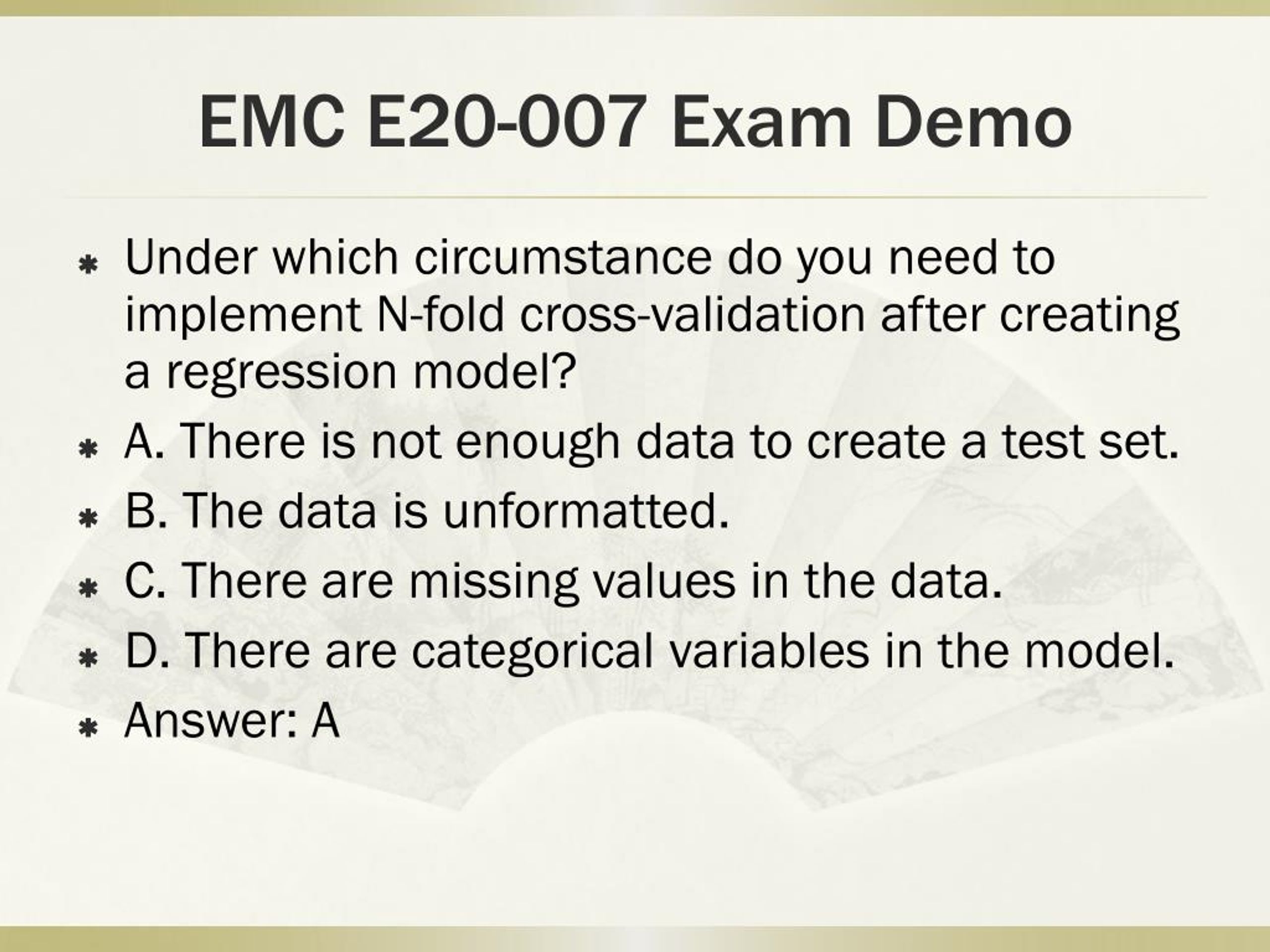 EMC E20-007 Exam Demo

Under which circumstance do you need to implement N-fold cross-validation after creating a regression model?

A. There is not enough data to create a test set.

B. The data is unformatted.

C. There are missing values in the data.

D. There are categorical variables in the model.

Answer: A